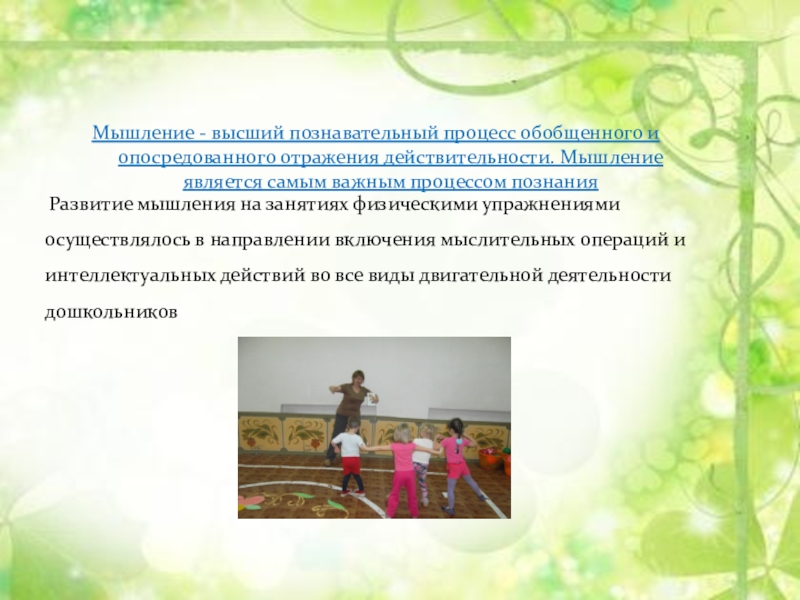 Мышление - высший познавательный процесс обобщенного и опосредованного отражения действительности. Мышление является самым важным процессом познания

Развитие мышления на занятиях физическими упражнениями осуществлялось в направлении включения мыслительных операций и интеллектуальных действий во все виды двигательной деятельности дошкольников